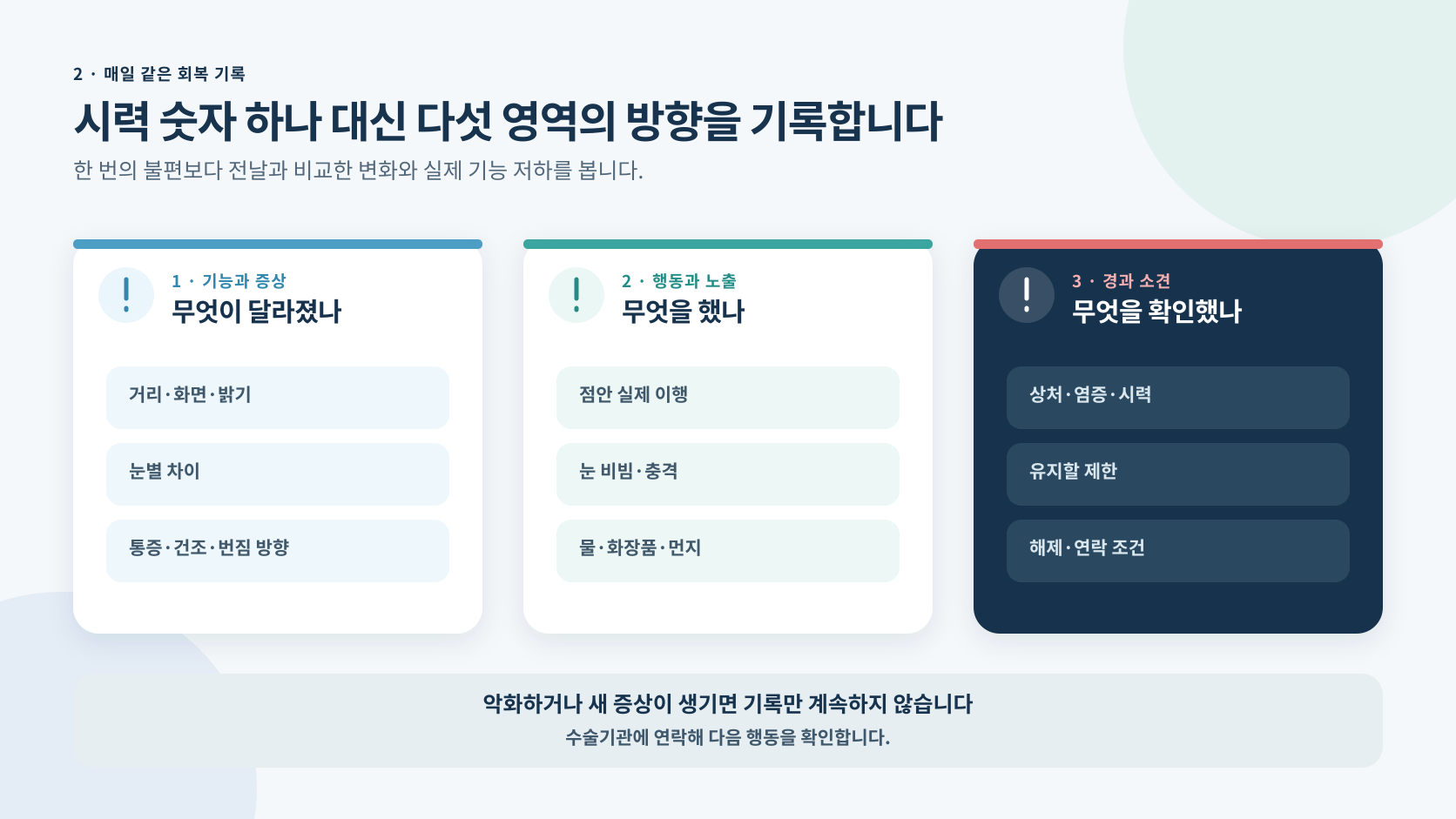 2 · 매일 같은 회복 기록

시력 숫자 하나 대신 다섯 영역의 방향을 기록합니다

한 번의 불편보다 전날과 비교한 변화와 실제 기능 저하를 봅니다.

!

1 · 기능과 증상

무엇이 달라졌나

거리·화면·밝기

눈별 차이

통증·건조·번짐 방향

!

2 · 행동과 노출

무엇을 했나

점안 실제 이행

눈 비빔·충격

물·화장품·먼지

!

3 · 경과 소견

무엇을 확인했나

상처·염증·시력

유지할 제한

해제·연락 조건

악화하거나 새 증상이 생기면 기록만 계속하지 않습니다

수술기관에 연락해 다음 행동을 확인합니다.